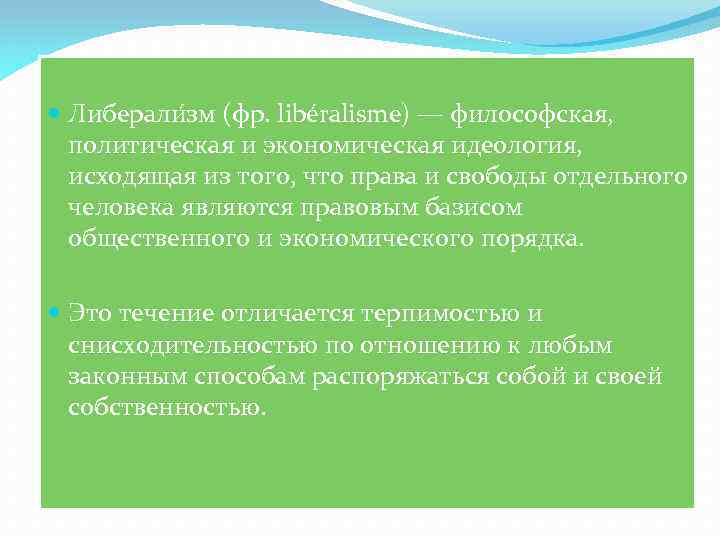 Либерали́зм (фр. libéralisme) — философская, политическая и экономическая идеология, исходящая из того, что права и свободы отдельного человека являются правовым базисом общественного и экономического порядка.

Это течение отличается терпимостью и снисходительностью по отношению к любым законным способам распоряжаться собой и своей собственностью.